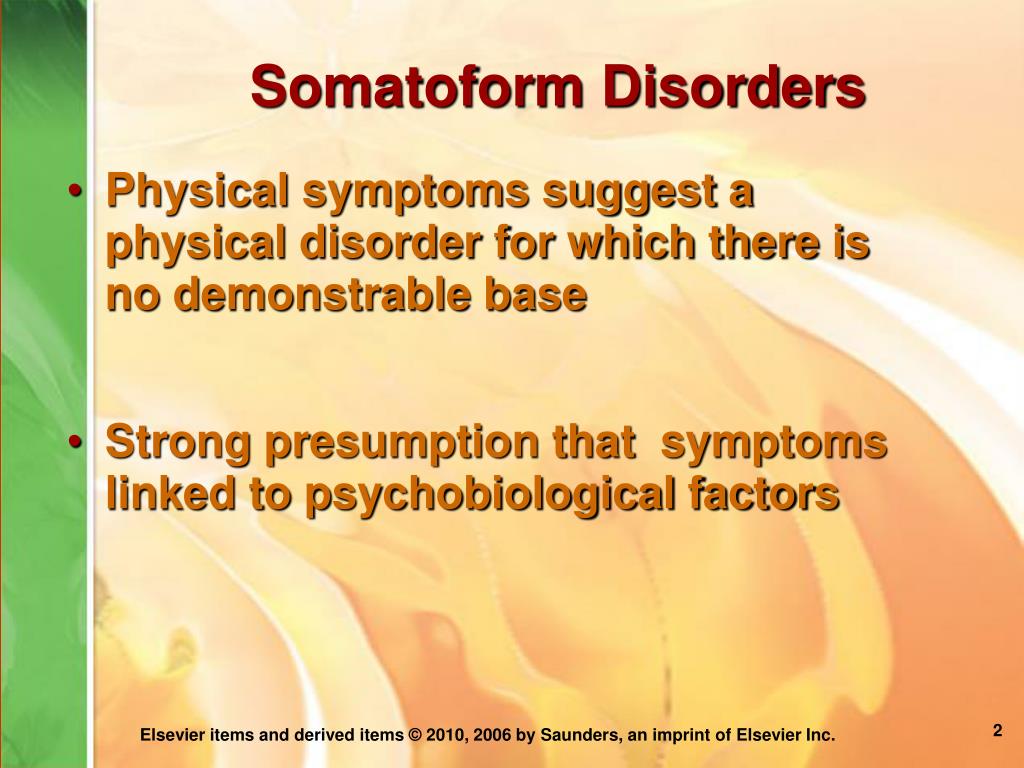 Somatoform Disorders

• Physical symptoms suggest a physical disorder for which there is no demonstrable base

• Strong presumption that symptoms linked to psychobiological factors

Elsevier items and derived items © 2010, 2006 by Saunders, an imprint of Elsevier Inc.

2